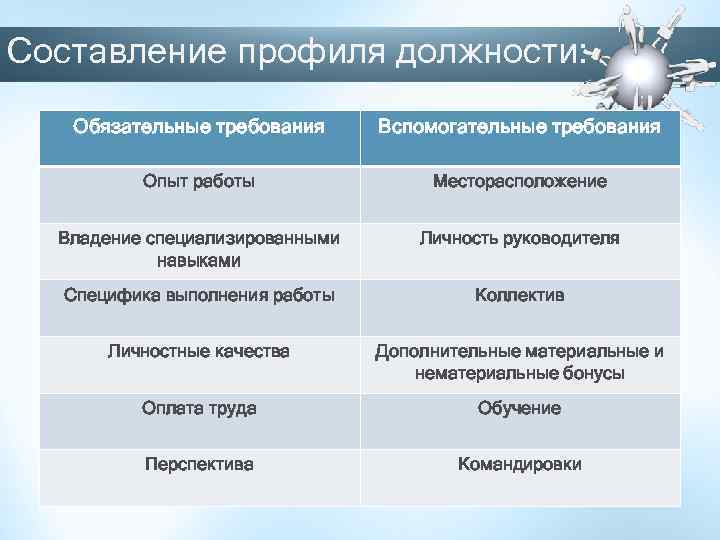 Составление профиля должности:

| Обязательные требования | Вспомогательные требования |
|---|---|
| Опыт работы | Месторасположение |
| Владение специализированными навыками | Личность руководителя |
| Специфика выполнения работы | Коллектив |
| Личностные качества | Дополнительные материальные и нематериальные бонусы |
| Оплата труда | Обучение |
| Перспектива | Командировки |